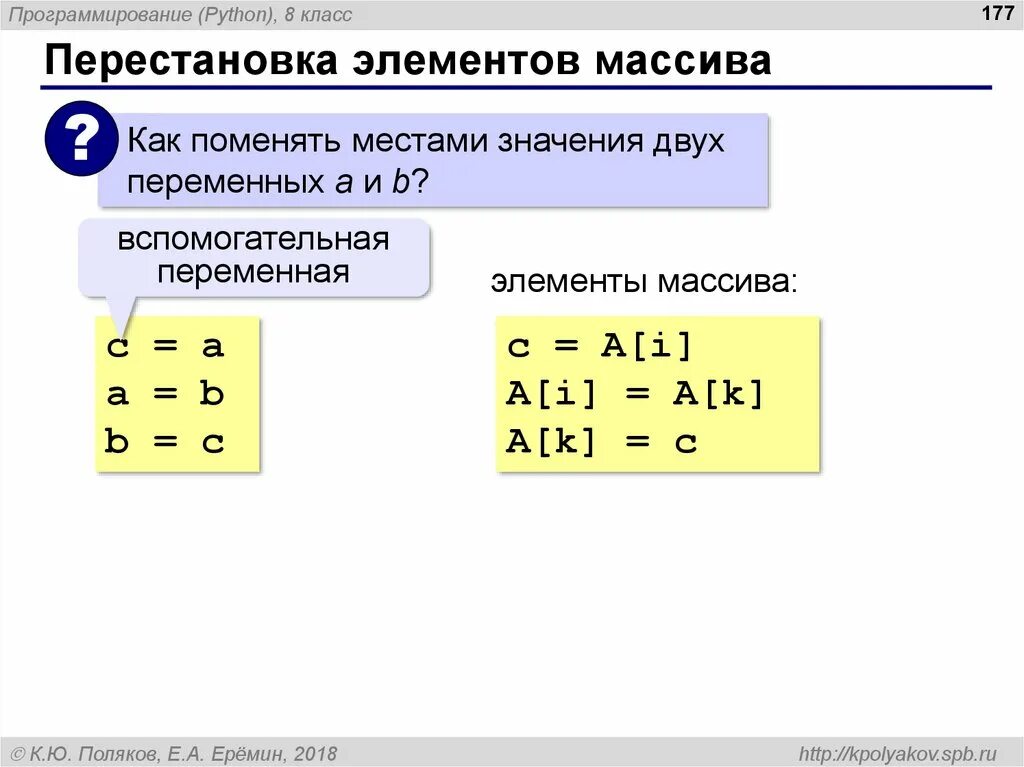 Программирование (Python), 8 класс

177

Перестановка элементов массива

?

Как поменять местами значения двух переменных a и b?

вспомогательная переменная

c = a
a = b
b = c

элементы массива:

c = A[i]
A[i] = A[k]
A[k] = c

© К.Ю. Поляков, Е.А. Ерёмин, 2018

http://kpolyakov.spb.ru